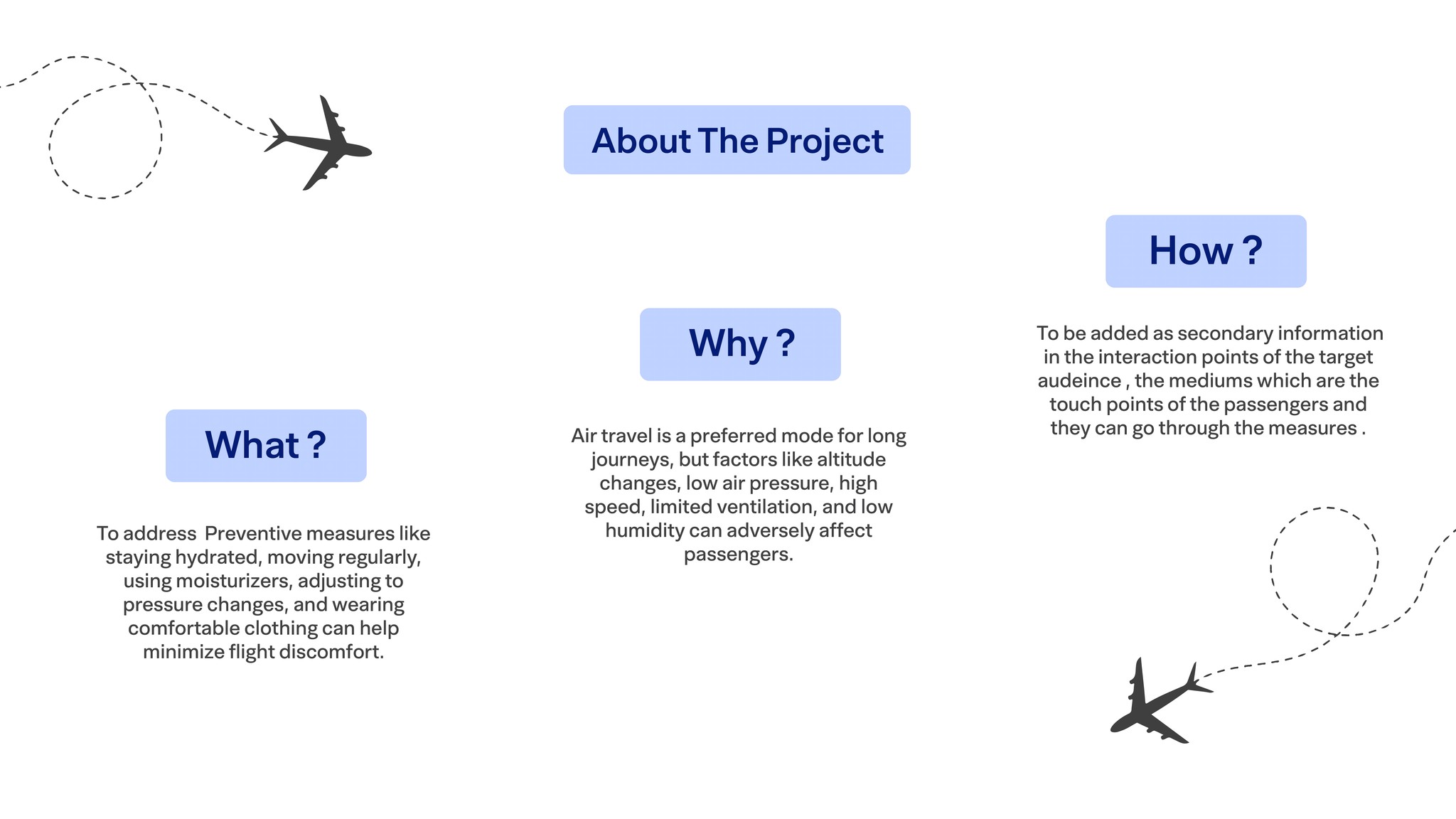 About The Project

What ?

To address  Preventive measures like staying hydrated, moving regularly, using moisturizers, adjusting to pressure changes, and wearing comfortable clothing can help minimize flight discomfort.

Why ?

Air travel is a preferred mode for long journeys, but factors like altitude changes, low air pressure, high speed, limited ventilation, and low humidity can adversely affect passengers.

How ?

To be added as secondary information in the interaction points of the target audeince , the mediums which are the touch points of the passengers and they can go through the measures .